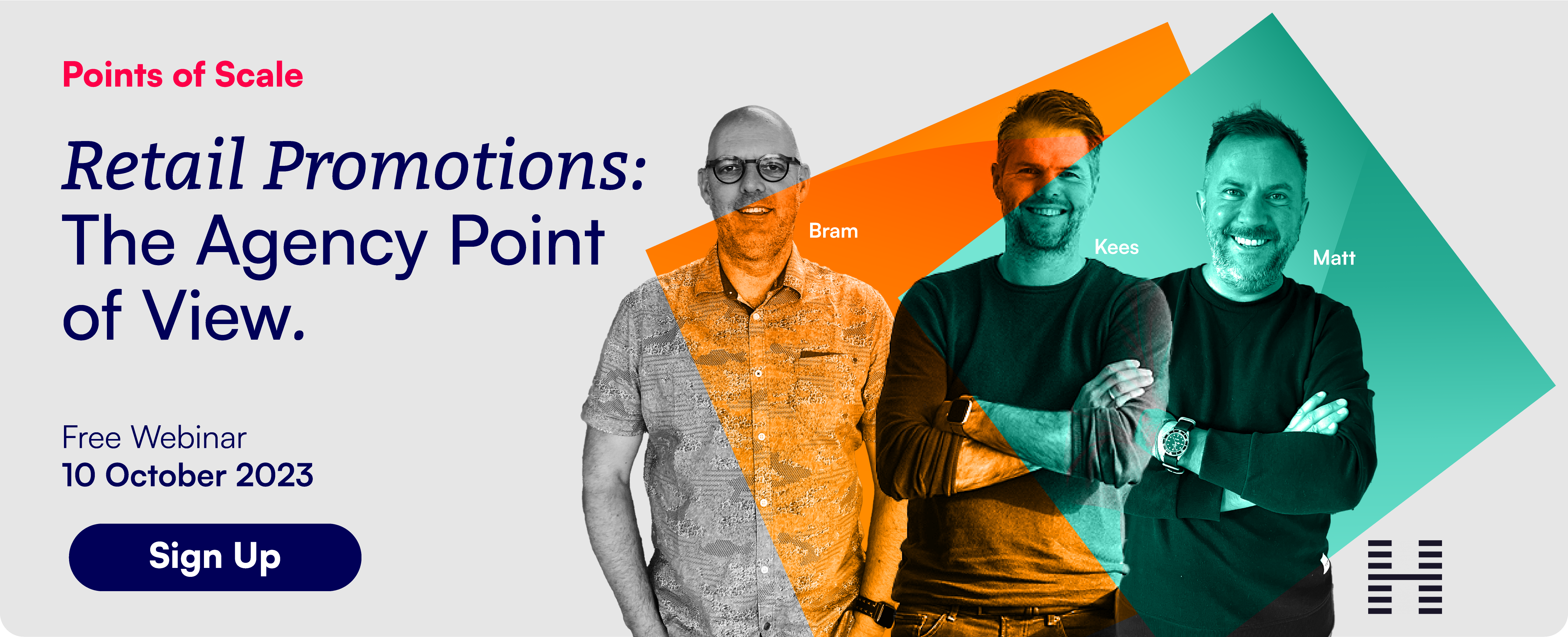 Points of Scale

Retail Promotions: The Agency Point of View.

Free Webinar
10 October 2023

Sign Up

Bram

Kees

Matt